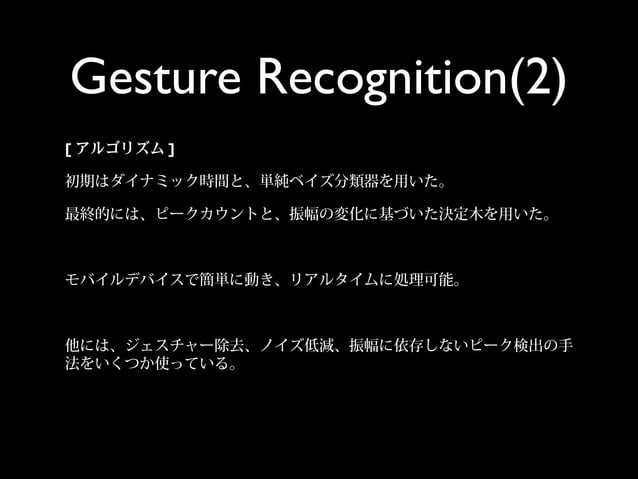 Gesture Recognition(2)

[ アルゴリズム ]

初期はダイナミック時間と、単純ベイズ分類器を用いた。

最終的には、ピークカウントと、振幅の変化に基づいた決定木を用いた。

モバイルデバイスで簡単に動き、リアルタイムに処理可能。

他には、ジェスチャー除去、ノイズ低減、振幅に依存しないピーク検出の手法をいくつか使っている。